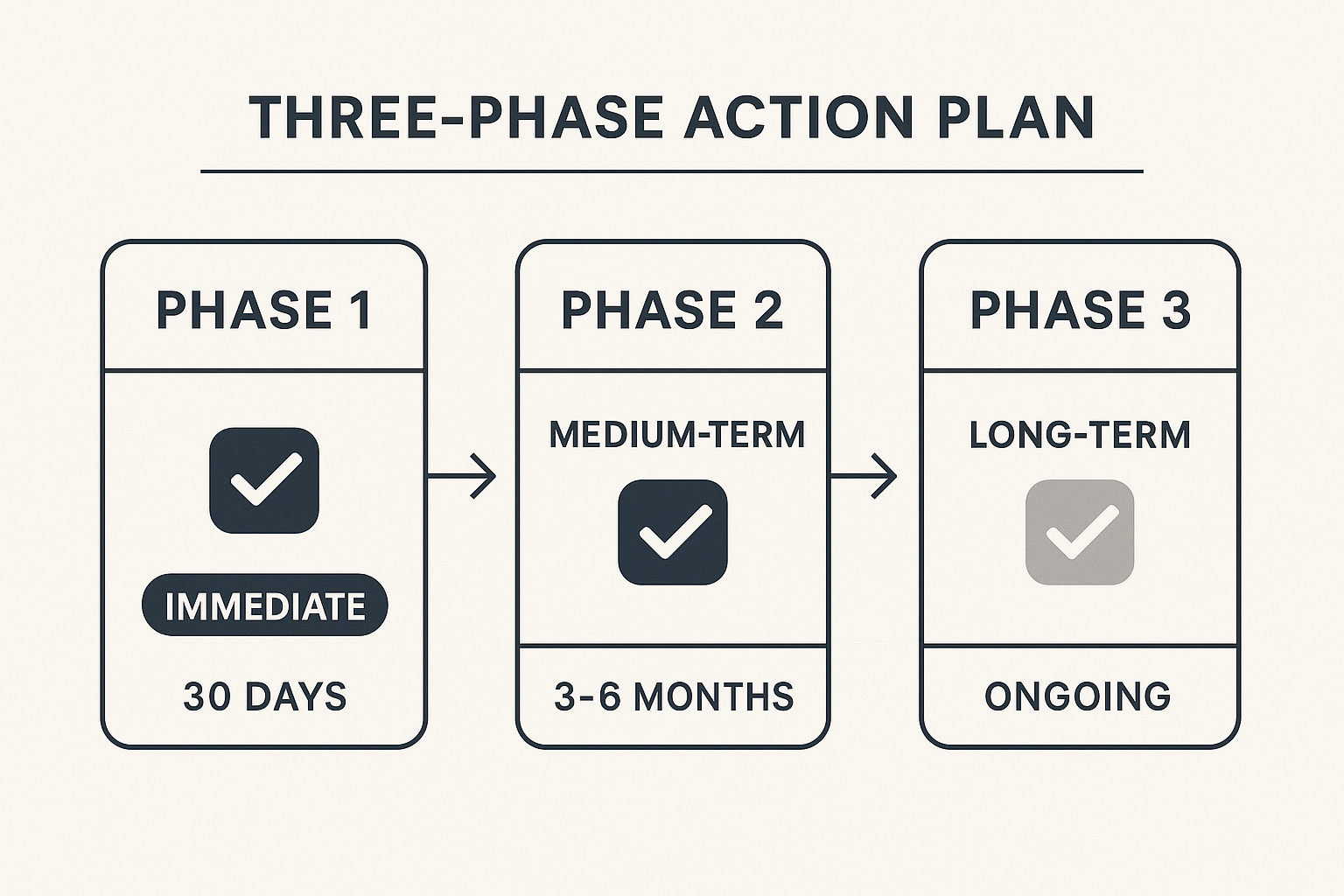 THREE-PHASE ACTION PLAN

PHASE 1

IMMEDIATE

30 DAYS

PHASE 2

MEDIUM-TERM

3-6 MONTHS

PHASE 3

LONG-TERM

ONGOING